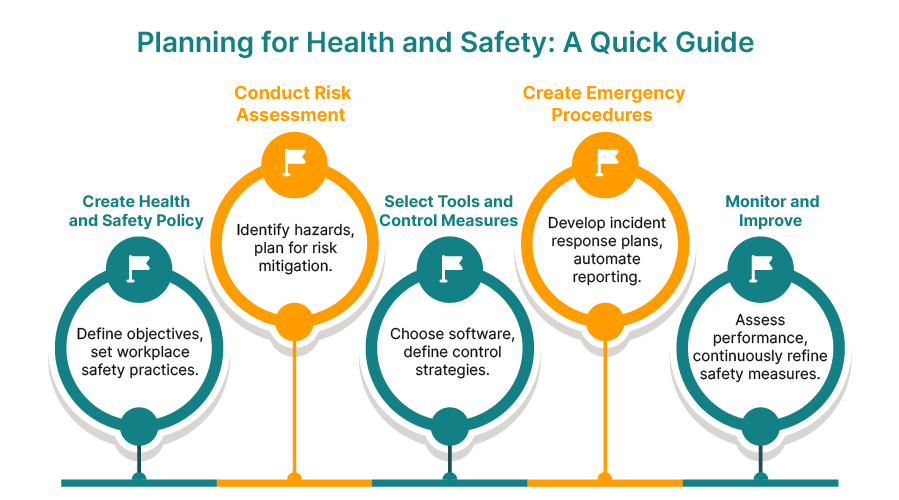 Planning for Health and Safety: A Quick Guide

Create Health and Safety Policy

Define objectives, set workplace safety practices.

Conduct Risk Assessment

Identify hazards, plan for risk mitigation.

Select Tools and Control Measures

Choose software, define control strategies.

Create Emergency Procedures

Develop incident response plans, automate reporting.

Monitor and Improve

Assess performance, continuously refine safety measures.